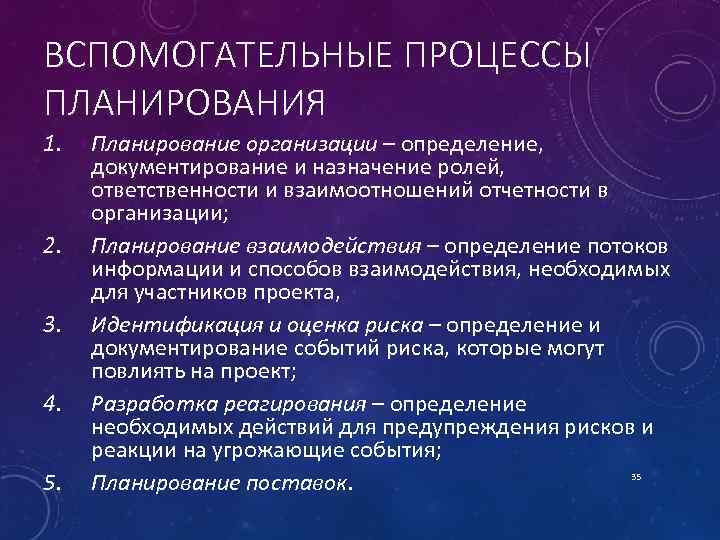 ВСПОМОГАТЕЛЬНЫЕ ПРОЦЕССЫ ПЛАНИРОВАНИЯ

1. Планирование организации – определение, документирование и назначение ролей, ответственности и взаимоотношений отчетности в организации;

2. Планирование взаимодействия – определение потоков информации и способов взаимодействия, необходимых для участников проекта,

3. Идентификация и оценка риска – определение и документирование событий риска, которые могут повлиять на проект;

4. Разработка реагирования – определение необходимых действий для предупреждения рисков и реакции на угрожающие события;

5. Планирование поставок.

35